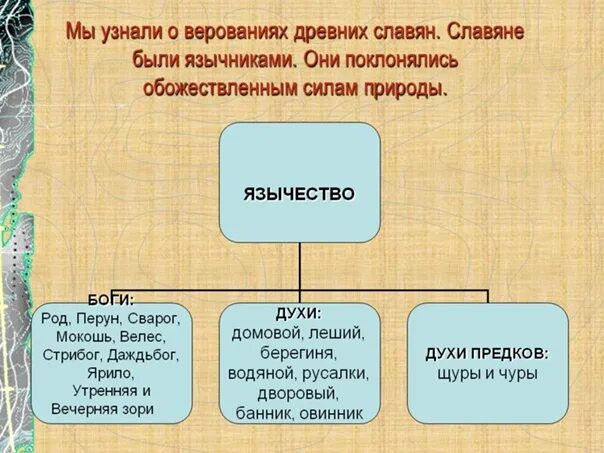 Мы узнали о верованиях древних славян. Славяне были язычниками. Они поклонялись обожествленным силам природы.

ЯЗЫЧЕСТВО

БОГИ:
Род, Перун, Сварог, Мокошь, Велес, Стрибог, Даждьбог, Ярило, Утренняя и Вечерняя зори

ДУХИ:
домовой, леший, берегиня, водяной, русалки, дворовый, банник, овинник

ДУХИ ПРЕДКОВ:
щуры и чуры